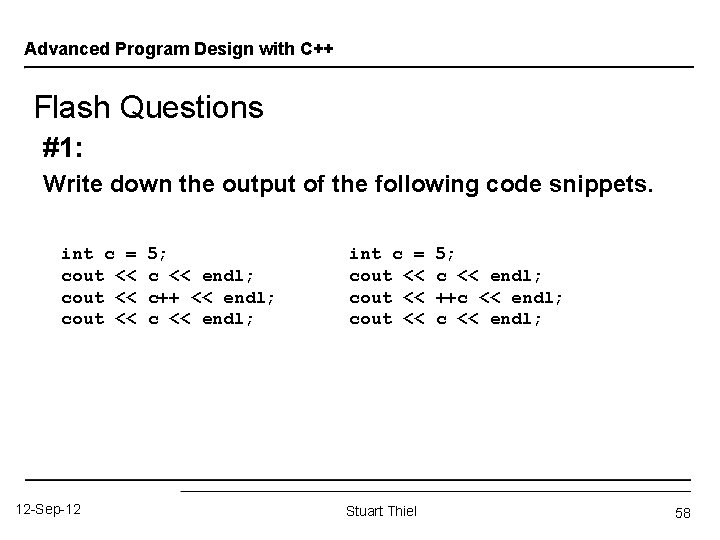 Advanced Program Design with C++

Flash Questions

#1:

Write down the output of the following code snippets.

int c = 5;
cout << c << endl;
cout << c++ << endl;
cout << c << endl;

int c = 5;
cout << c << endl;
cout << ++c << endl;
cout << c << endl;

12-Sep-12

Stuart Thiel

58